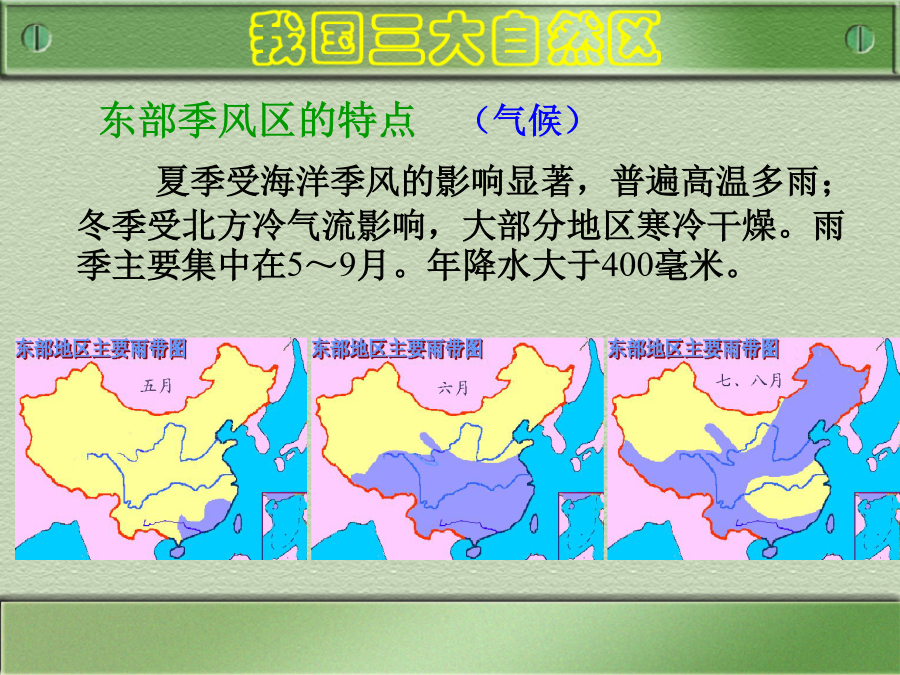 我国三大自然区

东部季风区的特点　（气候）

夏季受海洋季风的影响显著，普遍高温多雨；冬季受北方冷气流影响，大部分地区寒冷干燥。雨季主要集中在5～9月。年降水大于400毫米。

东部地区主要雨带图
五月

东部地区主要雨带图
六月

东部地区主要雨带图
七、八月